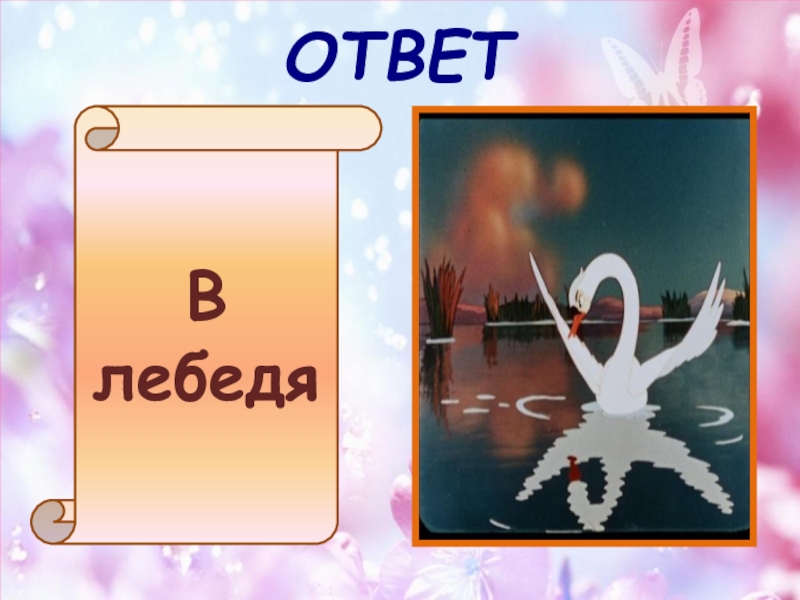 ОТВЕТ

В лебедя